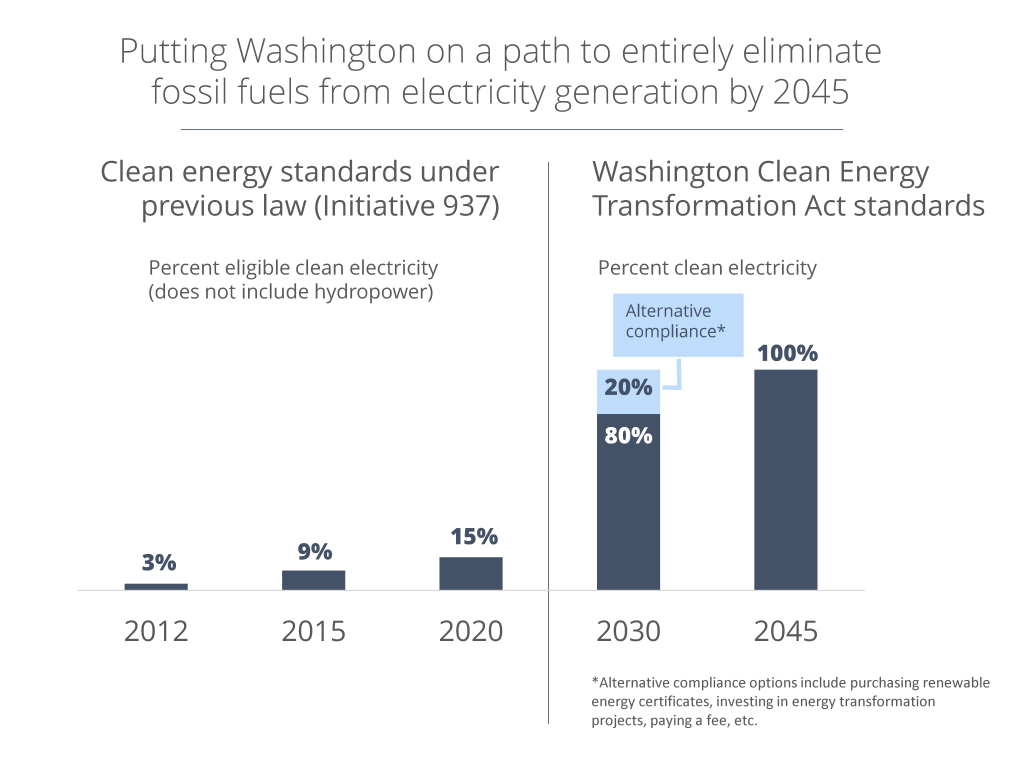 Putting Washington on a path to entirely eliminate fossil fuels from electricity generation by 2045

Clean energy standards under previous law (Initiative 937)

Percent eligible clean electricity (does not include hydropower)

3%

9%

15%

2012

2015

2020

Washington Clean Energy Transformation Act standards

Percent clean electricity

Alternative compliance*

20%

80%

100%

2030

2045

*Alternative compliance options include purchasing renewable energy certificates, investing in energy transformation projects, paying a fee, etc.